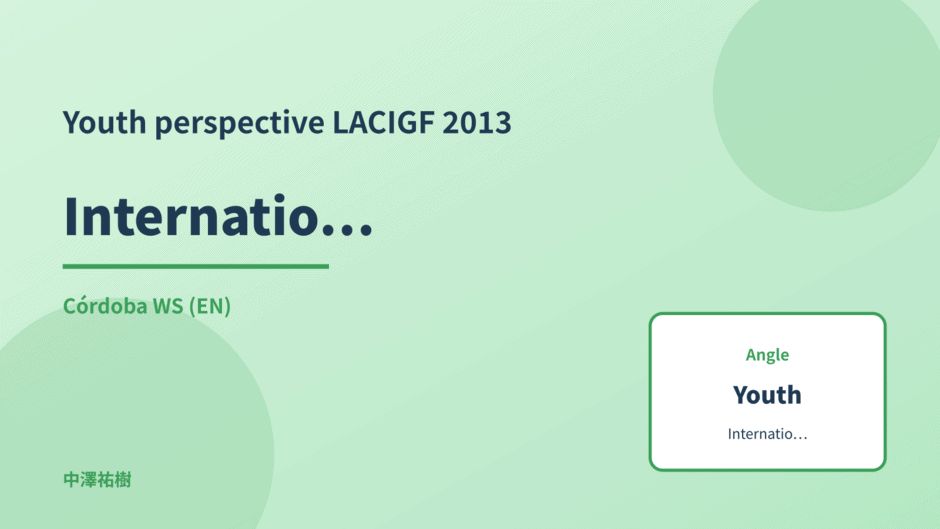 Youth perspective LACIGF 2013

Internatio...

Córdoba WS (EN)

Angle

Youth

Internatio...

中澤祐樹